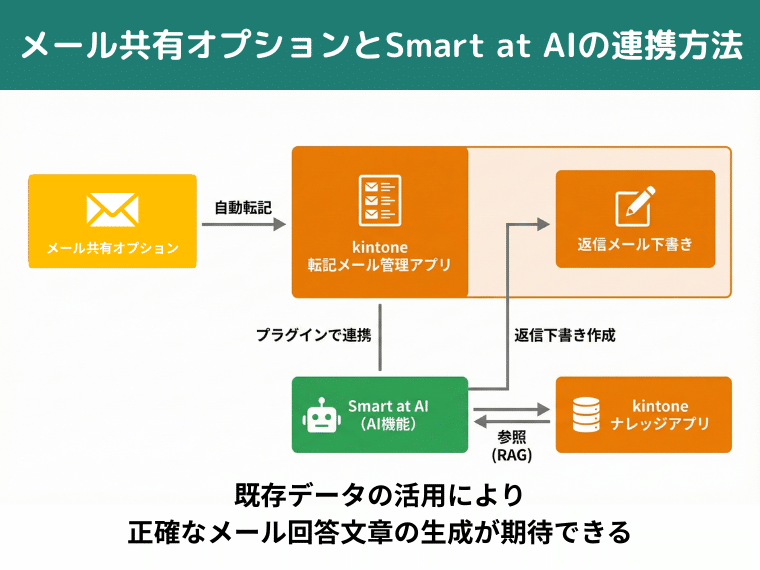 メール共有オプションとSmart at AIの連携方法

メール共有オプション

自動転記

kintone
転記メール管理アプリ

返信メール下書き

プラグインで連携

返信下書き作成

Smart at AI
（AI機能）

参照
(RAG)

kintone
ナレッジアプリ

既存データの活用により
正確なメール回答文章の生成が期待できる